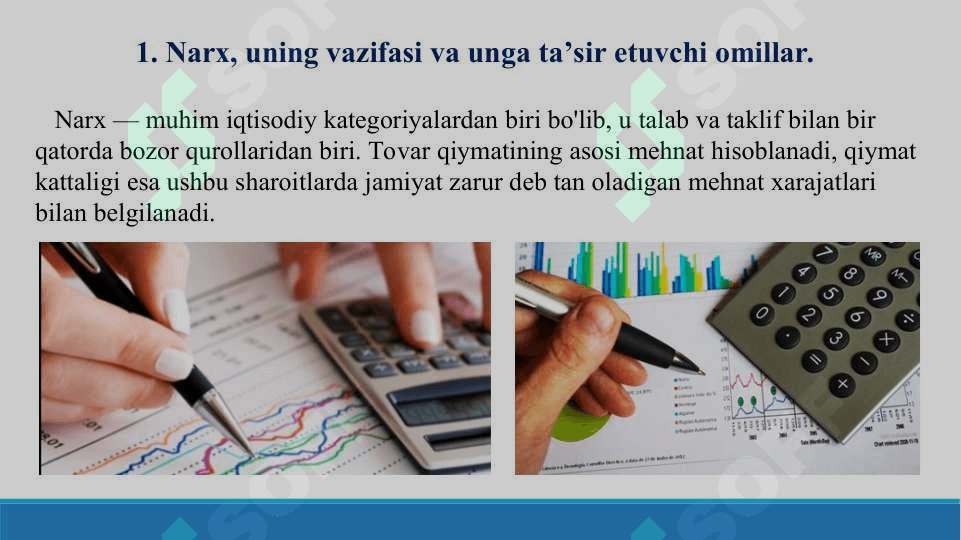 1. Narx, uning vazifasi va unga ta’sir etuvchi omillar.

Narx — muhim iqtisodiy kategoriyalardan biri bo'lib, u talab va taklif bilan bir qatorda bozor qurollaridan biri. Tovar qiymatining asosi mehnat hisoblanadi, qiymat kattaligi esa ushbu sharoitlarda jamiyat zarur deb tan oladigan mehnat xarajatlari bilan belgilanadi.